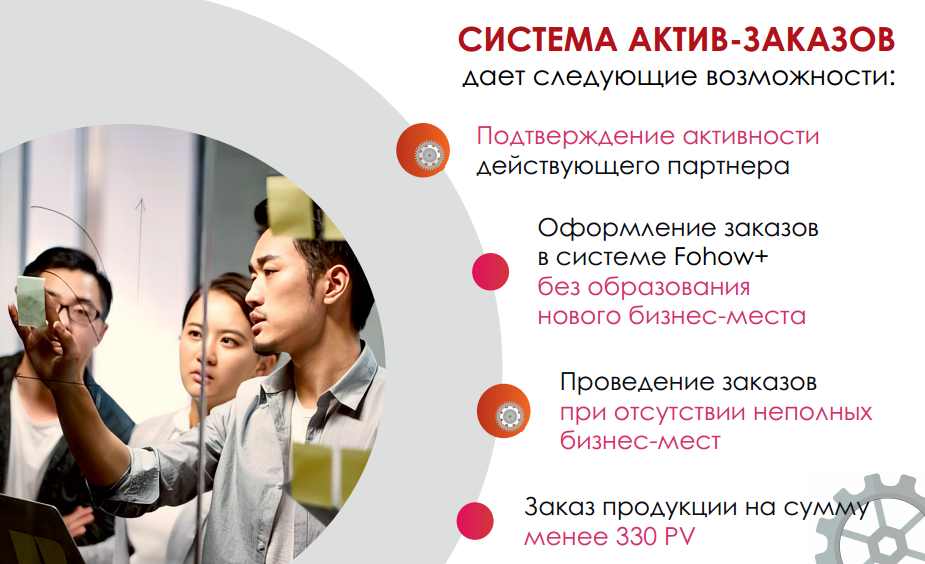 СИСТЕМА АКТИВ-ЗАКАЗОВ
дает следующие возможности:

Подтверждение активности действующего партнера

Оформление заказов в системе Fohow+ без образования нового бизнес-места

Проведение заказов при отсутствии неполных бизнес-мест

Заказ продукции на сумму менее 330 PV